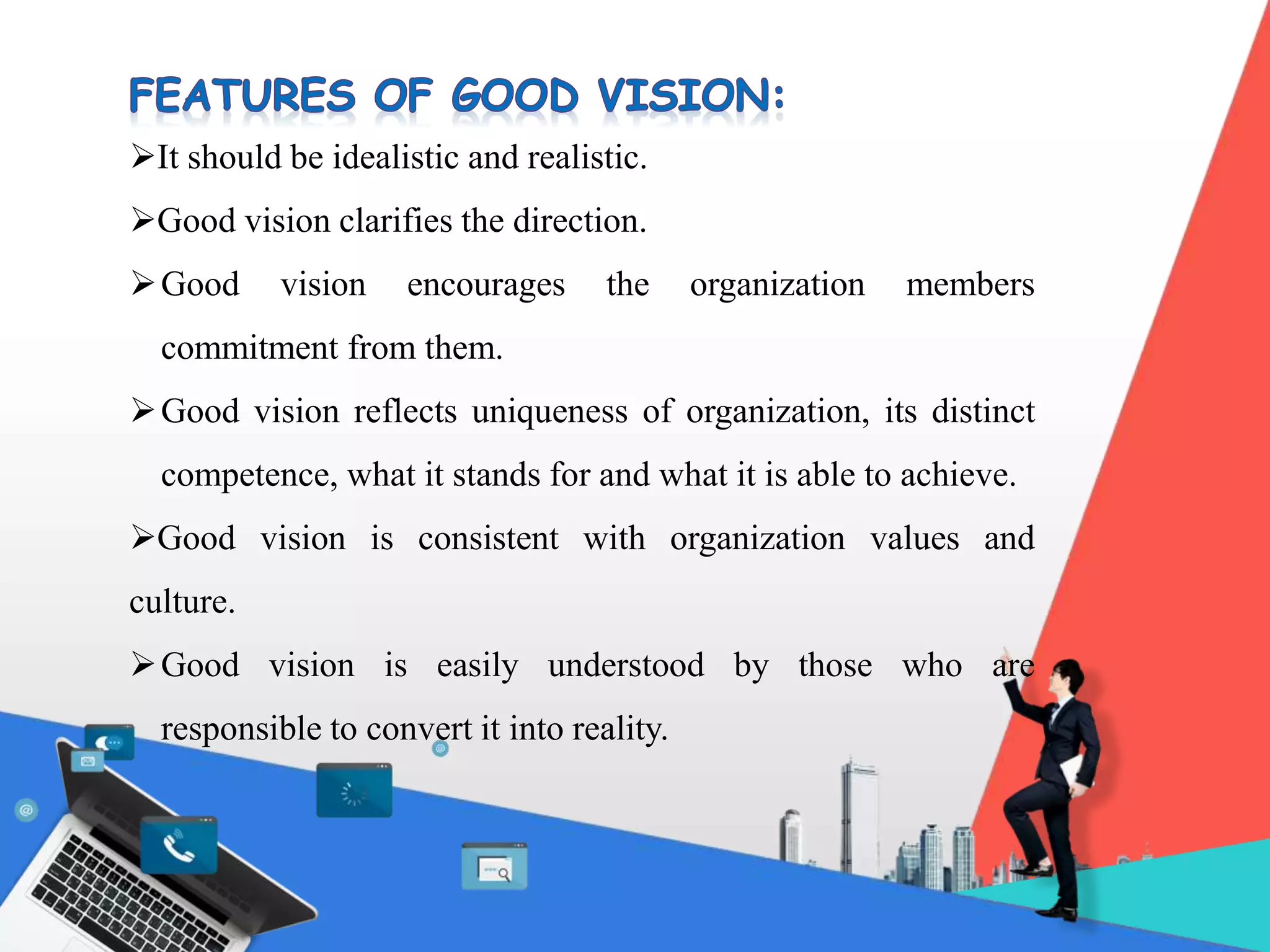 FEATURES OF GOOD VISION:

➢It should be idealistic and realistic.

➢Good vision clarifies the direction.

➢Good vision encourages the organization members commitment from them.

➢Good vision reflects uniqueness of organization, its distinct competence, what it stands for and what it is able to achieve.

➢Good vision is consistent with organization values and culture.

➢Good vision is easily understood by those who are responsible to convert it into reality.